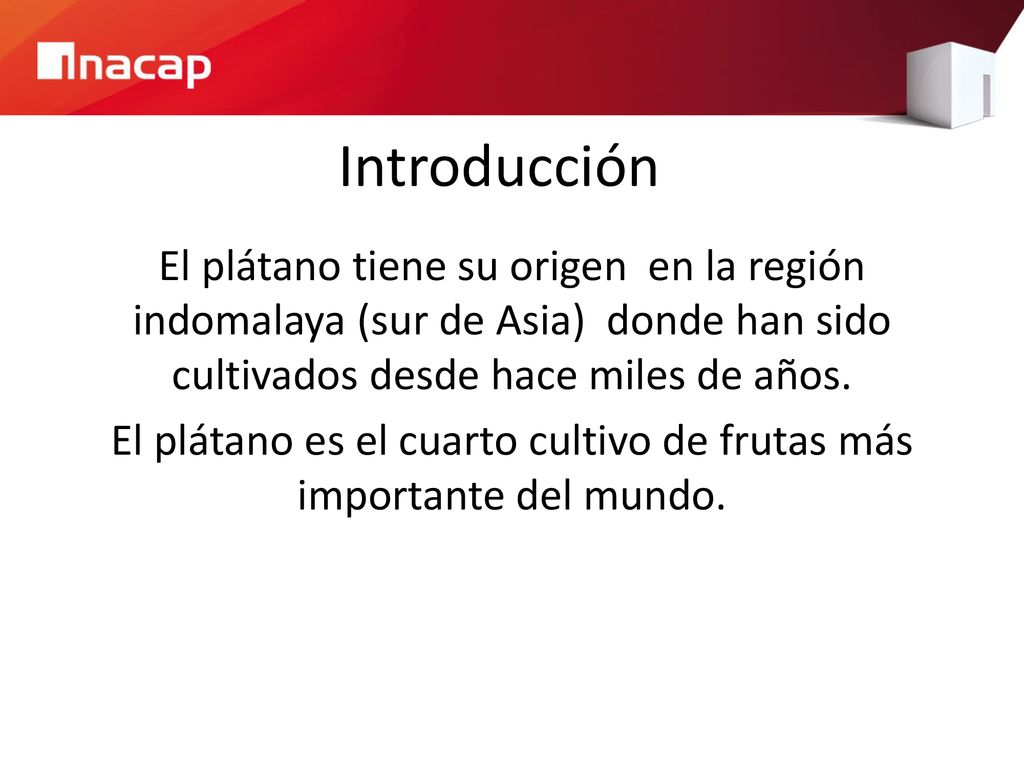 inacap

Introducción

El plátano tiene su origen en la región indomalaya (sur de Asia) donde han sido cultivados desde hace miles de años.

El plátano es el cuarto cultivo de frutas más importante del mundo.